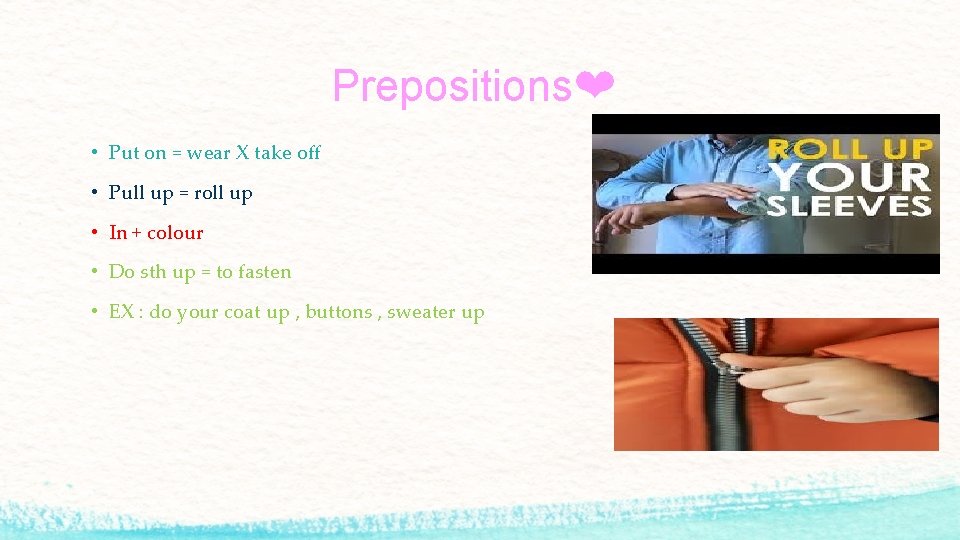 Prepositions❤

• Put on = wear X take off
• Pull up = roll up
• In + colour
• Do sth up = to fasten
• EX : do your coat up , buttons , sweater up

ROLL UP YOUR SLEEVES